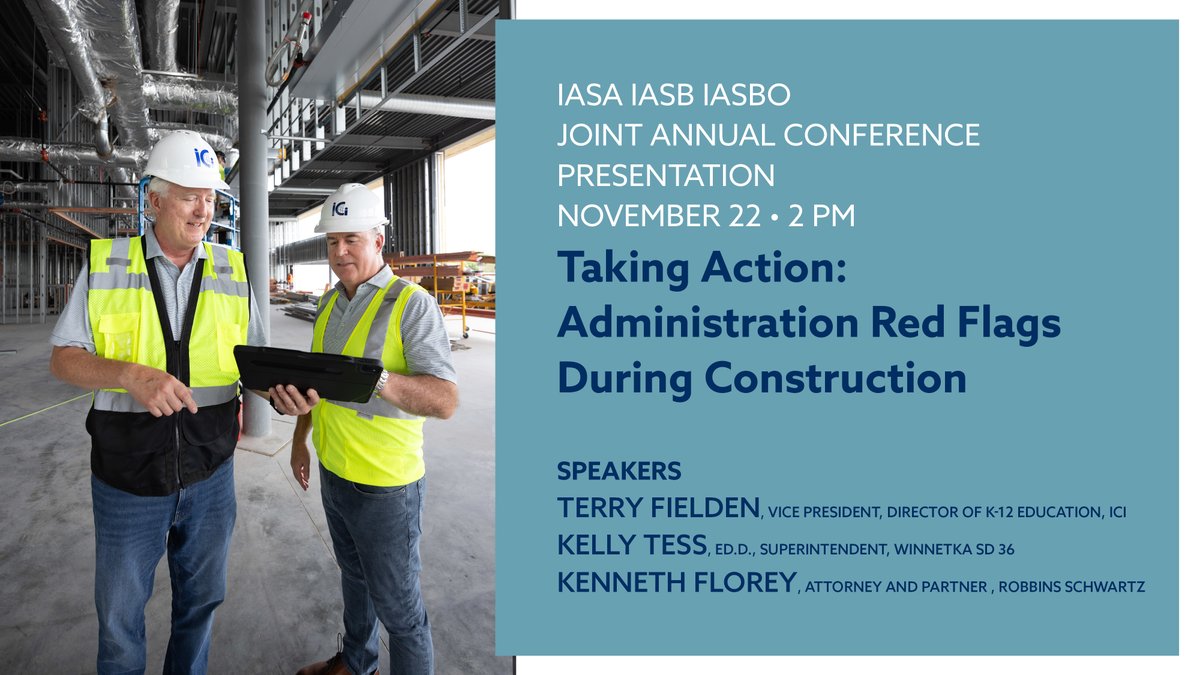 ICI

ICI

IASA IASB IASBO
JOINT ANNUAL CONFERENCE
PRESENTATION
NOVEMBER 22 • 2 PM

Taking Action: Administration Red Flags During Construction

SPEAKERS
TERRY FIELDEN, VICE PRESIDENT, DIRECTOR OF K-12 EDUCATION, ICI
KELLY TESS, ED.D., SUPERINTENDENT, WINNETKA SD 36
KENNETH FLOREY, ATTORNEY AND PARTNER , ROBBINS SCHWARTZ